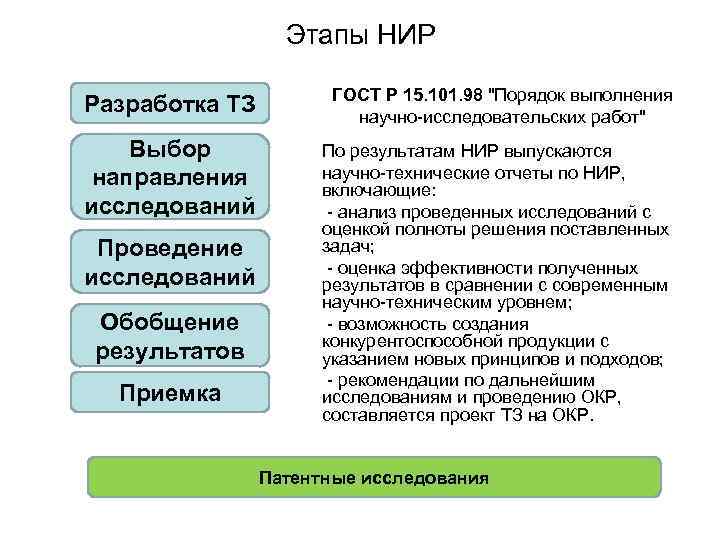 Этапы НИР

Разработка ТЗ

Выбор направления исследований

Проведение исследований

Обобщение результатов

Приемка

ГОСТ Р 15.101.98 "Порядок выполнения научно-исследовательских работ"

По результатам НИР выпускаются научно-технические отчеты по НИР, включающие:
- анализ проведенных исследований с оценкой полноты решения поставленных задач;
- оценка эффективности полученных результатов в сравнении с современным научно-техническим уровнем;
- возможность создания конкурентоспособной продукции с указанием новых принципов и подходов;
- рекомендации по дальнейшим исследованиям и проведению ОКР, составляется проект ТЗ на ОКР.

Патентные исследования